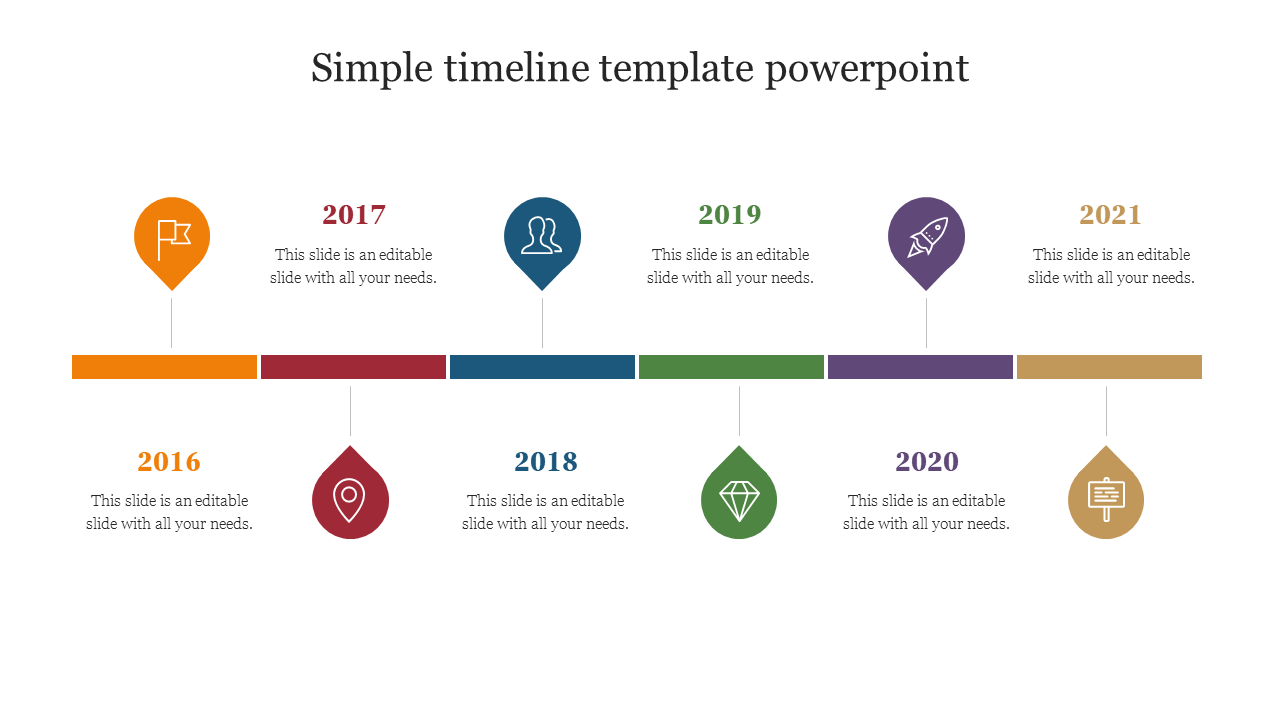 Simple timeline template powerpoint

2017
This slide is an editable slide with all your needs.

2019
This slide is an editable slide with all your needs.

2021
This slide is an editable slide with all your needs.

2016
This slide is an editable slide with all your needs.

2018
This slide is an editable slide with all your needs.

2020
This slide is an editable slide with all your needs.